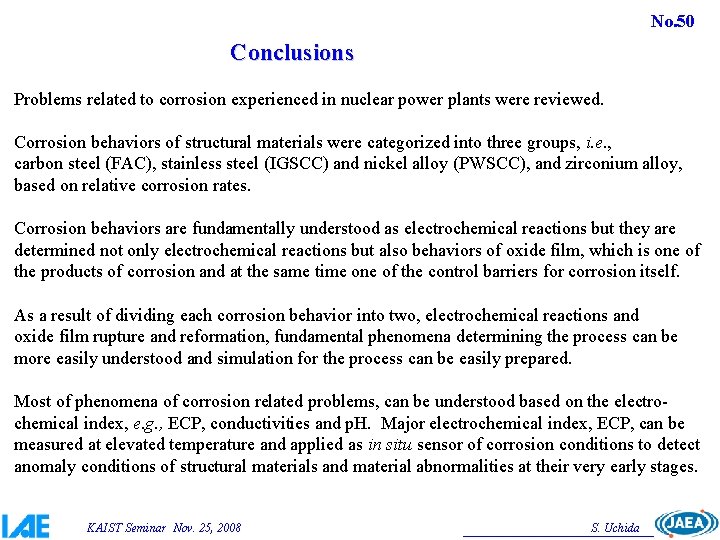 No.50

Conclusions

Problems related to corrosion experienced in nuclear power plants were reviewed.

Corrosion behaviors of structural materials were categorized into three groups, i.e., carbon steel (FAC), stainless steel (IGSCC) and nickel alloy (PWSCC), and zirconium alloy, based on relative corrosion rates.

Corrosion behaviors are fundamentally understood as electrochemical reactions but they are determined not only electrochemical reactions but also behaviors of oxide film, which is one of the products of corrosion and at the same time one of the control barriers for corrosion itself.

As a result of dividing each corrosion behavior into two, electrochemical reactions and oxide film rupture and reformation, fundamental phenomena determining the process can be more easily understood and simulation for the process can be easily prepared.

Most of phenomena of corrosion related problems, can be understood based on the electrochemical index, e.g., ECP, conductivities and pH. Major electrochemical index, ECP, can be measured at elevated temperature and applied as in situ sensor of corrosion conditions to detect anomaly conditions of structural materials and material abnormalities at their very early stages.

IAE KAIST Seminar Nov. 25, 2008 S. Uchida JAEA